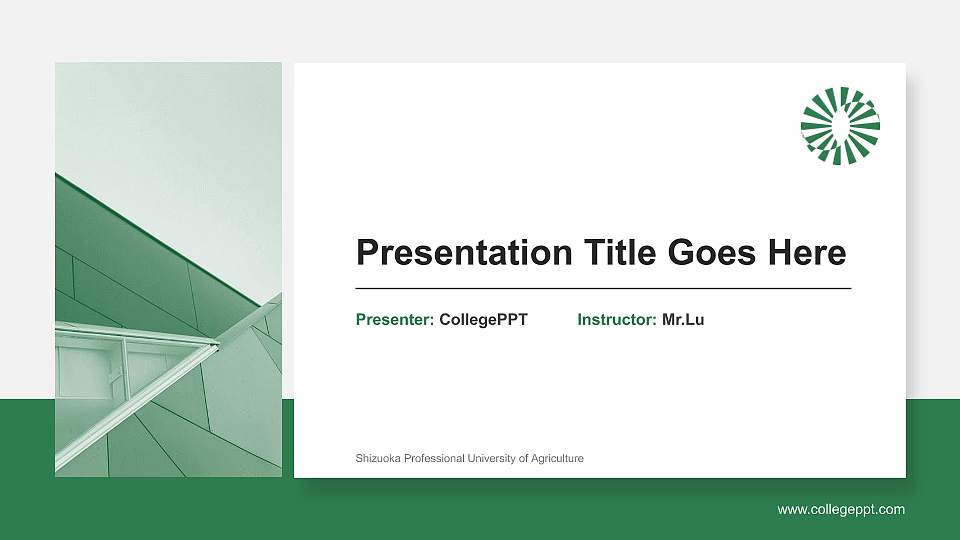 Presentation Title Goes Here

Presenter: CollegePPT Instructor: Mr.Lu

Shizuoka Professional University of Agriculture

www.collegeppt.com